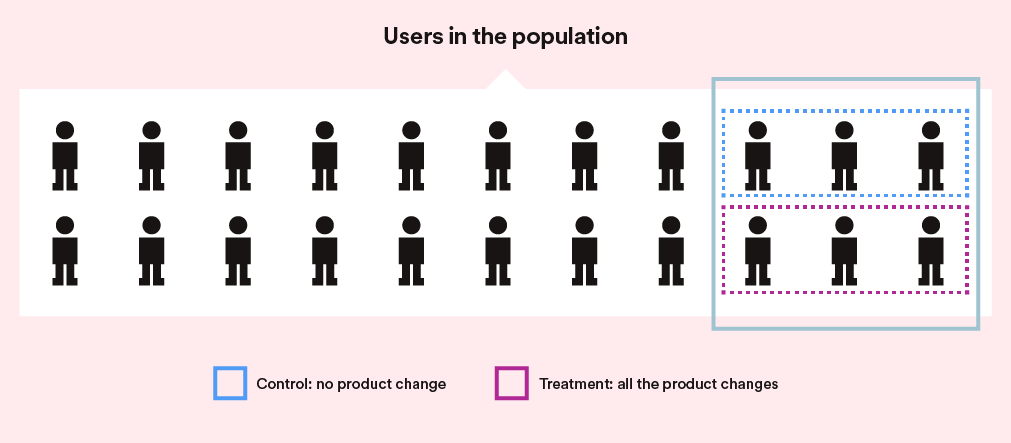 Users in the population

Control: no product change

Treatment: all the product changes